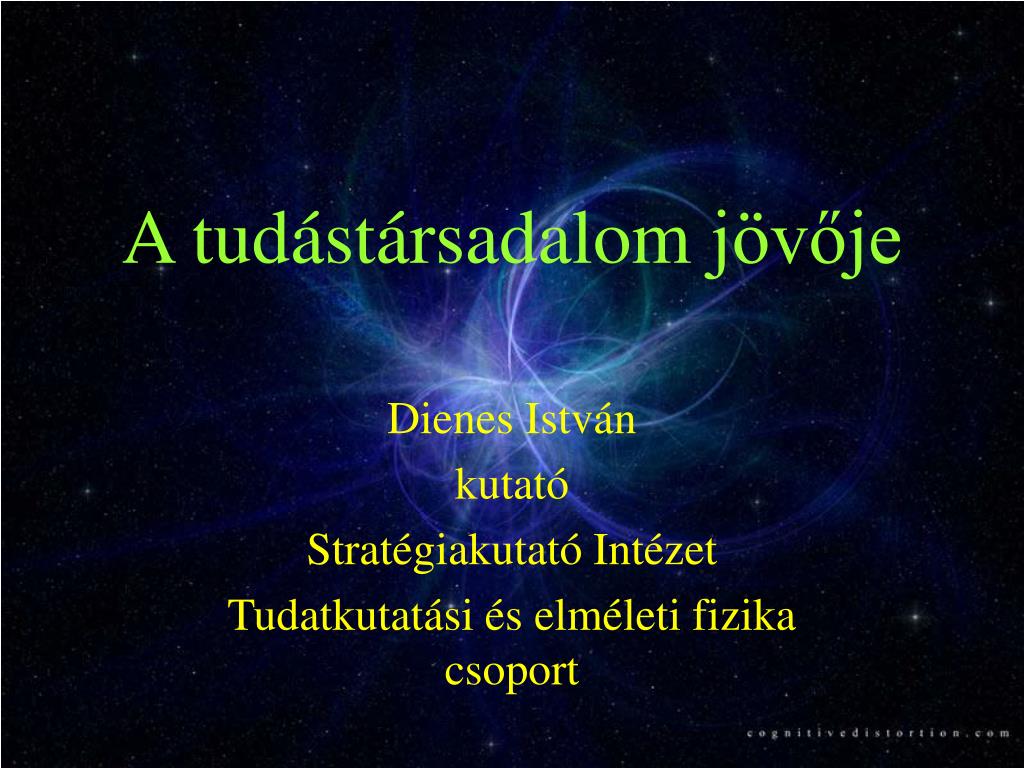 A tudástársadalom jövője

Dienes István
kutató
Stratégiakutató Intézet
Tudatkutatási és elméleti fizika csoport

cognitivedistortion.com